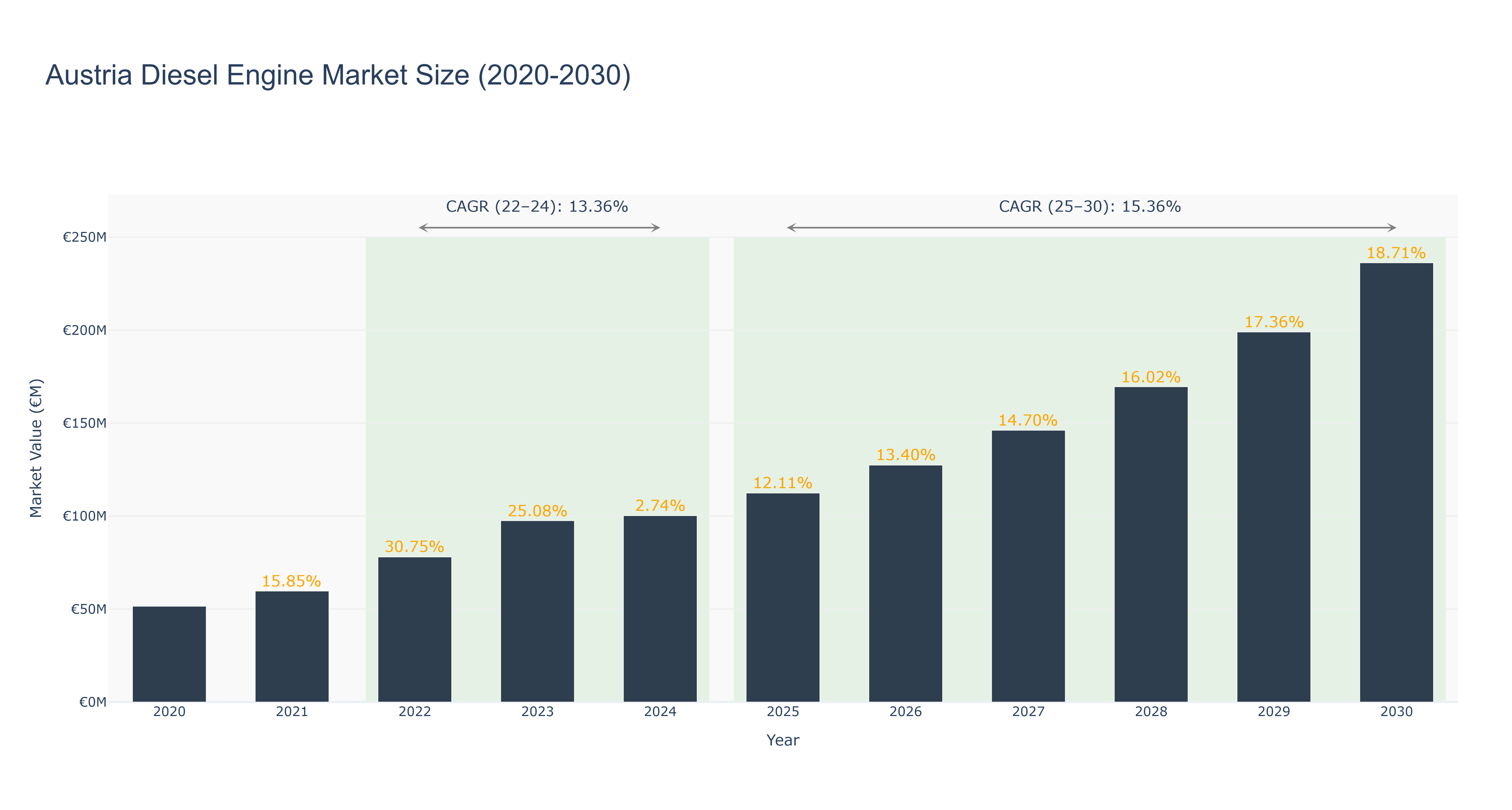 Austria Diesel Engine Market Size (2020-2030)

CAGR (22–24): 13.36%

CAGR (25–30): 15.36%

Market Value (€M)

€250M
€200M
€150M
€100M
€50M
€0M

15.85%
30.75%
25.08%
2.74%
12.11%
13.40%
14.70%
16.02%
17.36%
18.71%

2020 2021 2022 2023 2024 2025 2026 2027 2028 2029 2030

Year